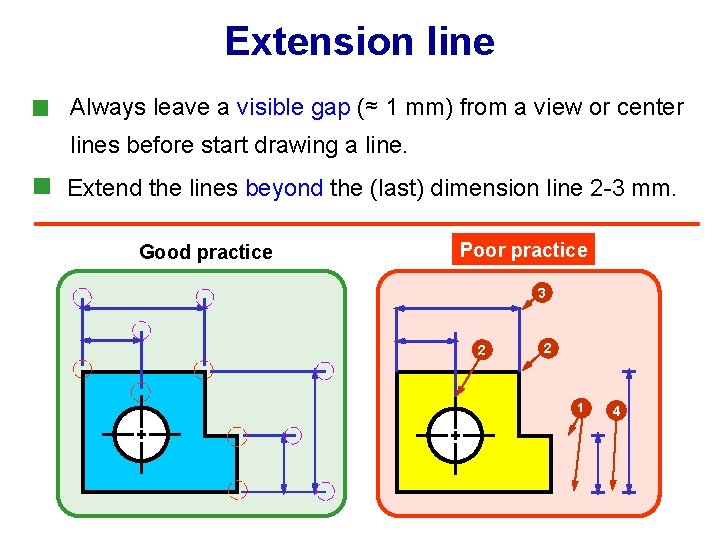 Extension line

Always leave a visible gap (≈ 1 mm) from a view or center lines before start drawing a line.

Extend the lines beyond the (last) dimension line 2-3 mm.

Good practice

Poor practice

3

2

2

1

4